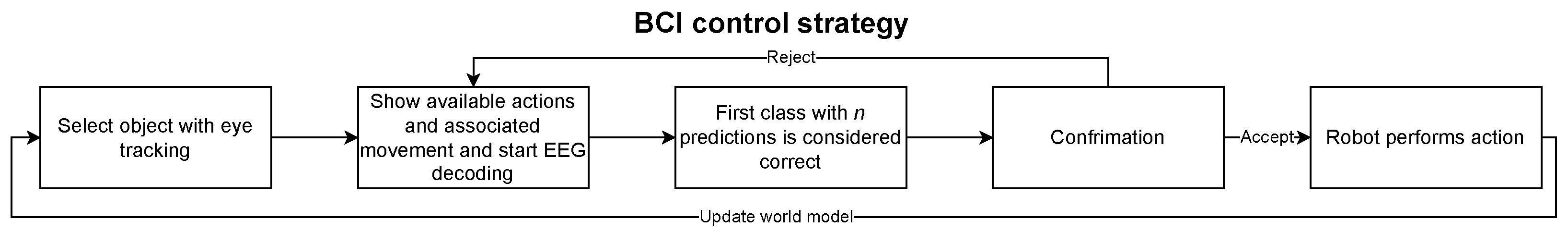 BCI control strategy

Reject

Select object with eye tracking

Show available actions and associated movement and start EEG decoding

First class with $n$ predictions is considered correct

Confrimation

Accept

Robot performs action

Update world model